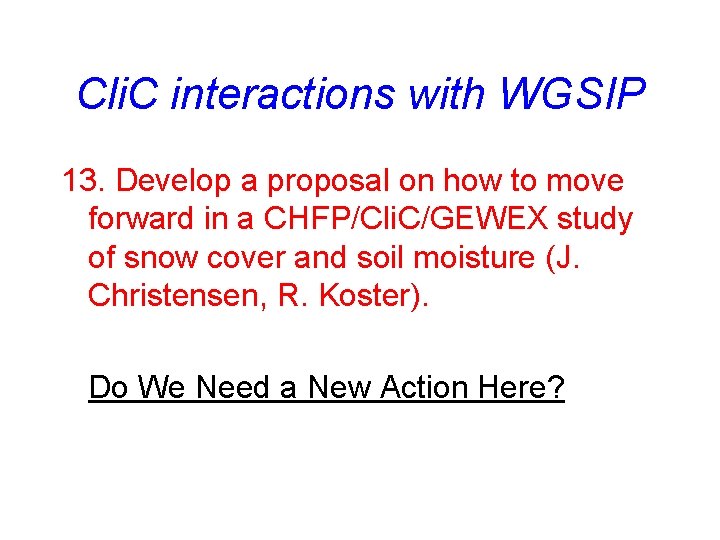 CliC interactions with WGSIP

13. Develop a proposal on how to move forward in a CHFP/CliC/GEWEX study of snow cover and soil moisture (J. Christensen, R. Koster).

Do We Need a New Action Here?